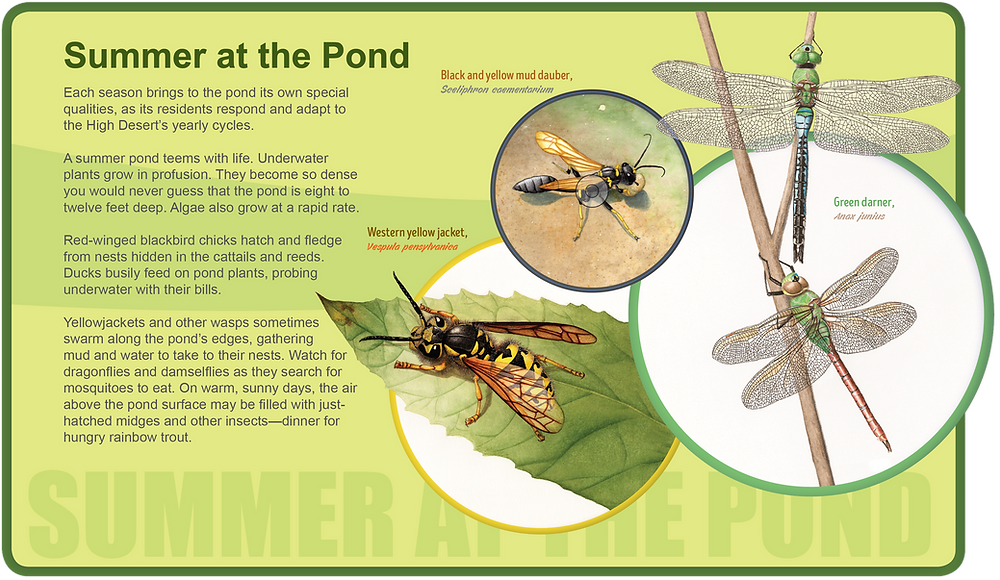 Summer at the Pond

Each season brings to the pond its own special qualities, as its residents respond and adapt to the High Desert's yearly cycles.

A summer pond teems with life. Underwater plants grow in profusion. They become so dense you would never guess that the pond is eight to twelve feet deep. Algae also grow at a rapid rate.

Red-winged blackbird chicks hatch and fledge from nests hidden in the cattails and reeds. Ducks busily feed on pond plants, probing underwater with their bills.

Yellowjackets and other wasps sometimes swarm along the pond's edges, gathering mud and water to take to their nests. Watch for dragonflies and damselflies as they search for mosquitoes to eat. On warm, sunny days, the air above the pond surface may be filled with just-hatched midges and other insects—dinner for hungry rainbow trout.

Black and yellow mud dauber,
Sceliphron caementarium

Western yellow jacket,
Vespula pensylvanica

Green darner,
Anax junius

SUMMER AT THE POND